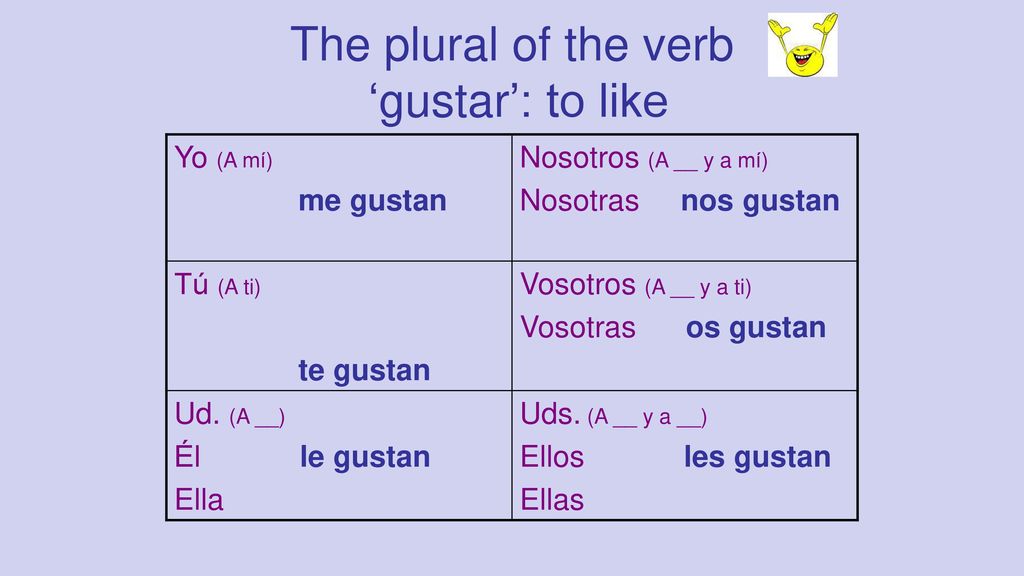 The plural of the verb ‘gustar’: to like

| | |
|---|---|
| Yo (A mí) me gustan | Nosotros (A __ y a mí) Nosotras nos gustan |
| Tú (A ti) te gustan | Vosotros (A __ y a ti) Vosotras os gustan |
| Ud. (A __) Él le gustan Ella | Uds. (A __ y a __) Ellos les gustan Ellas |